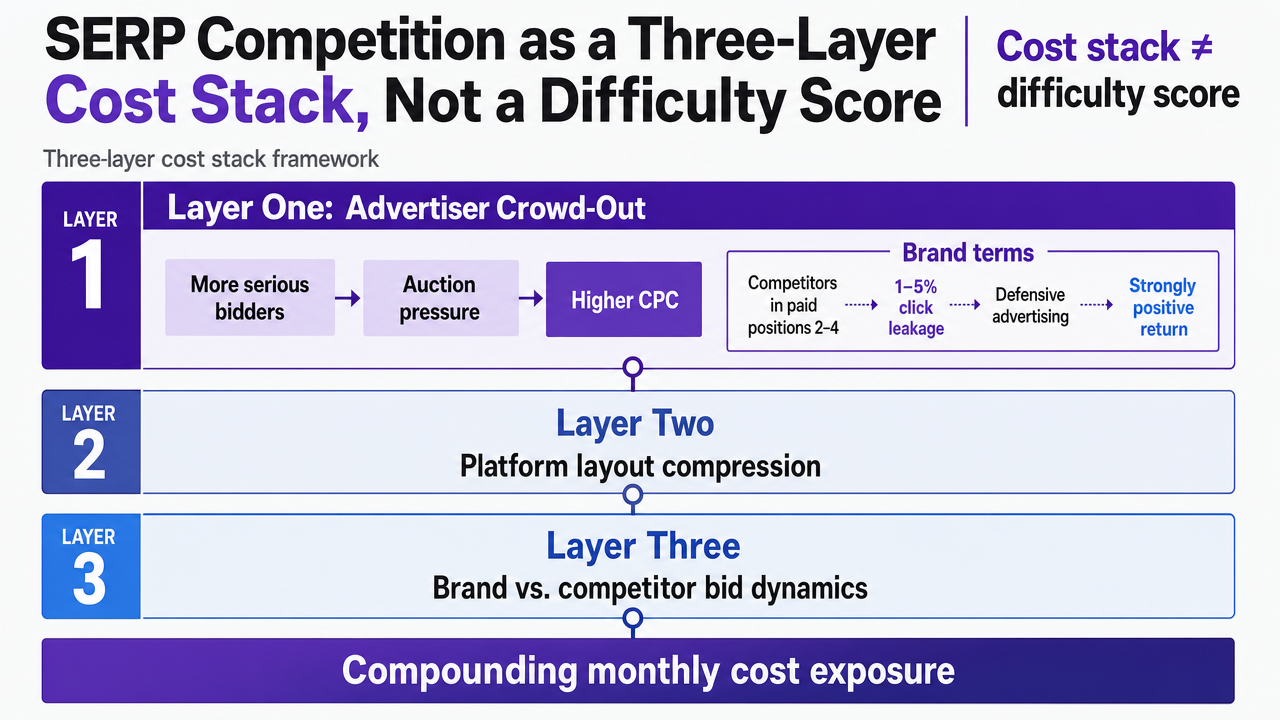 SERP Competition as a Three-Layer Cost Stack, Not a Difficulty Score

Cost stack ≠ difficulty score

Three-layer cost stack framework

LAYER 1

Layer One: Advertiser Crowd-Out

More serious bidders → Auction pressure → Higher CPC

Brand terms

Competitors in paid positions 2–4 → 1–5% click leakage → Defensive advertising → Strongly positive return

LAYER 2

Layer Two

Platform layout compression

LAYER 3

Layer Three

Brand vs. competitor bid dynamics

Compounding monthly cost exposure